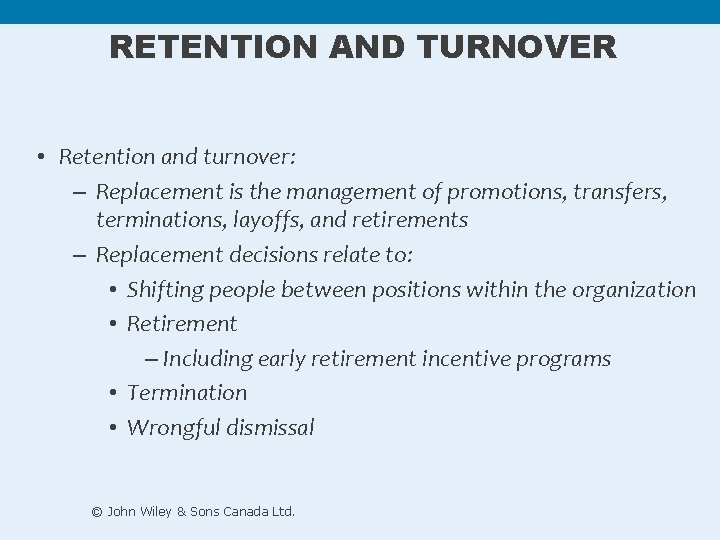 RETENTION AND TURNOVER

• Retention and turnover:
– Replacement is the management of promotions, transfers, terminations, layoffs, and retirements
– Replacement decisions relate to:
• Shifting people between positions within the organization
• Retirement
– Including early retirement incentive programs
• Termination
• Wrongful dismissal

© John Wiley & Sons Canada Ltd.